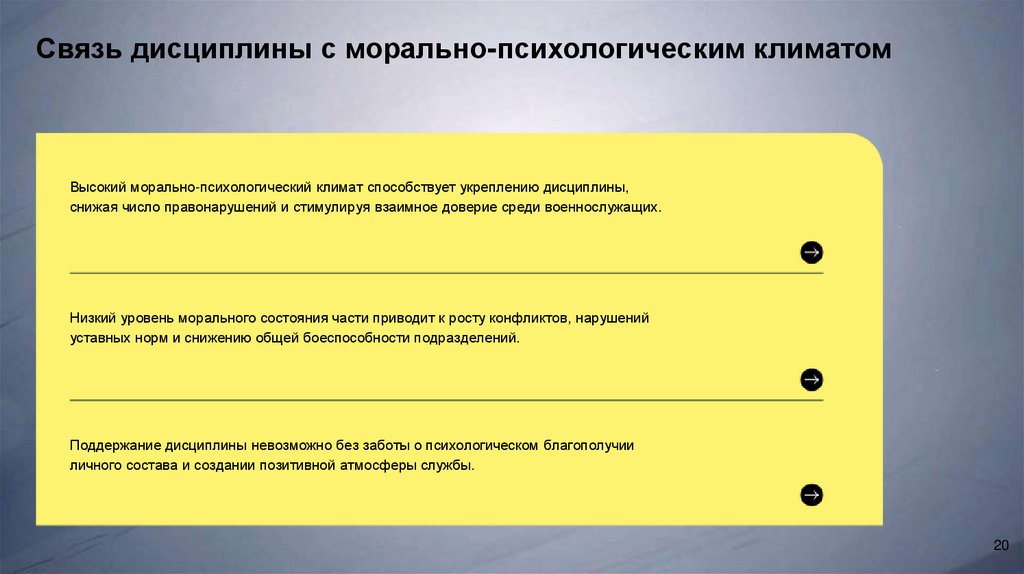 Связь дисциплины с морально-психологическим климатом

Высокий морально-психологический климат способствует укреплению дисциплины, снижая число правонарушений и стимулируя взаимное доверие среди военнослужащих.

Низкий уровень морального состояния части приводит к росту конфликтов, нарушений уставных норм и снижению общей боеспособности подразделений.

Поддержание дисциплины невозможно без заботы о психологическом благополучии личного состава и создании позитивной атмосферы службы.

20